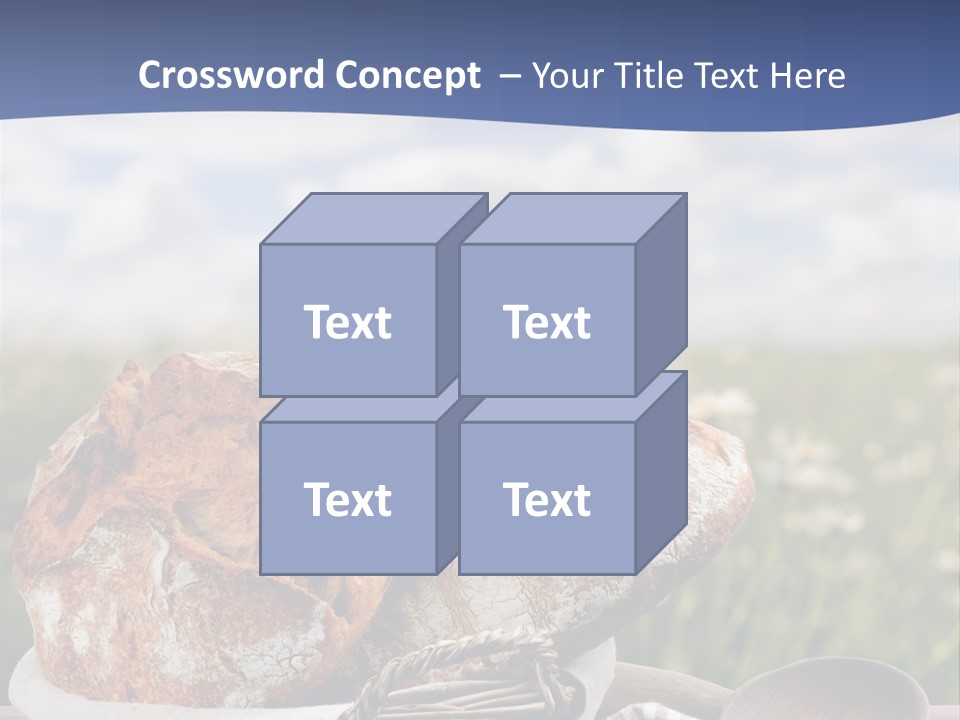 Crossword Concept – Your Title Text Here

Text

Text

Text

Text